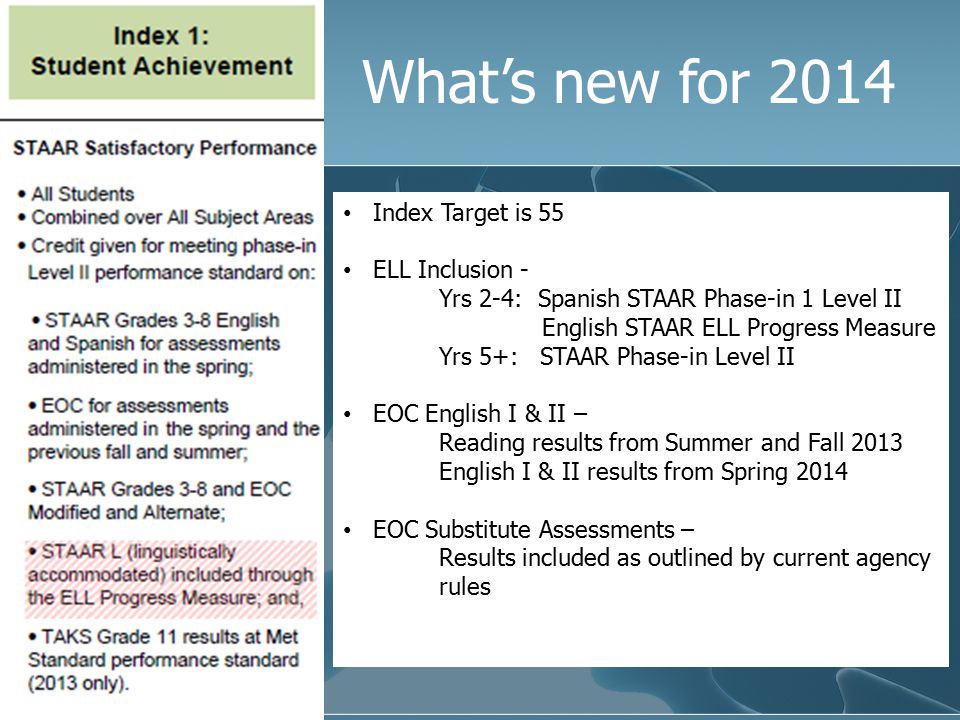 Index 1:
Student Achievement

STAAR Satisfactory Performance

• All Students
• Combined over All Subject Areas
• Credit given for meeting phase-in Level II performance standard on:

• STAAR Grades 3-8 English and Spanish for assessments administered in the spring;

• EOC for assessments administered in the spring and the previous fall and summer;

• STAAR Grades 3-8 and EOC Modified and Alternate;

• STAAR L (linguistically accommodated) included through the ELL Progress Measure; and,

• TAKS Grade 11 results at Met Standard performance standard (2013 only).

What's new for 2014

• Index Target is 55

• ELL Inclusion -
Yrs 2-4: Spanish STAAR Phase-in 1 Level II
English STAAR ELL Progress Measure
Yrs 5+: STAAR Phase-in Level II

• EOC English I & II –
Reading results from Summer and Fall 2013
English I & II results from Spring 2014

• EOC Substitute Assessments –
Results included as outlined by current agency rules